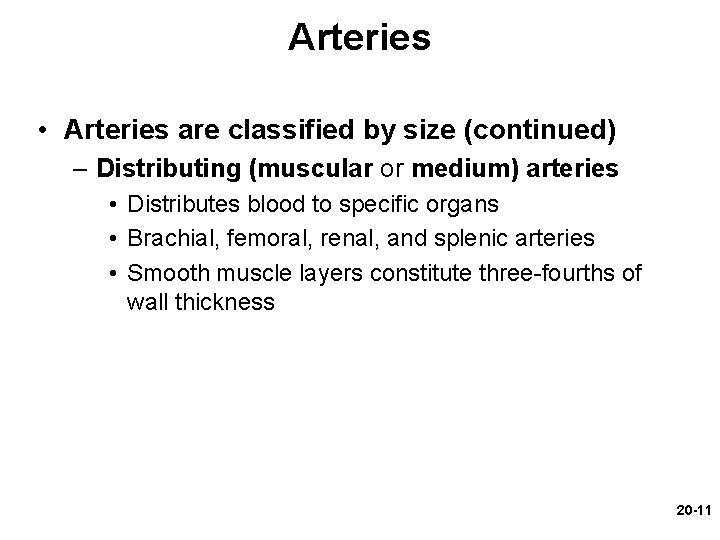 Arteries

• Arteries are classified by size (continued)
 – Distributing (muscular or medium) arteries
  • Distributes blood to specific organs
  • Brachial, femoral, renal, and splenic arteries
  • Smooth muscle layers constitute three-fourths of wall thickness

20-11